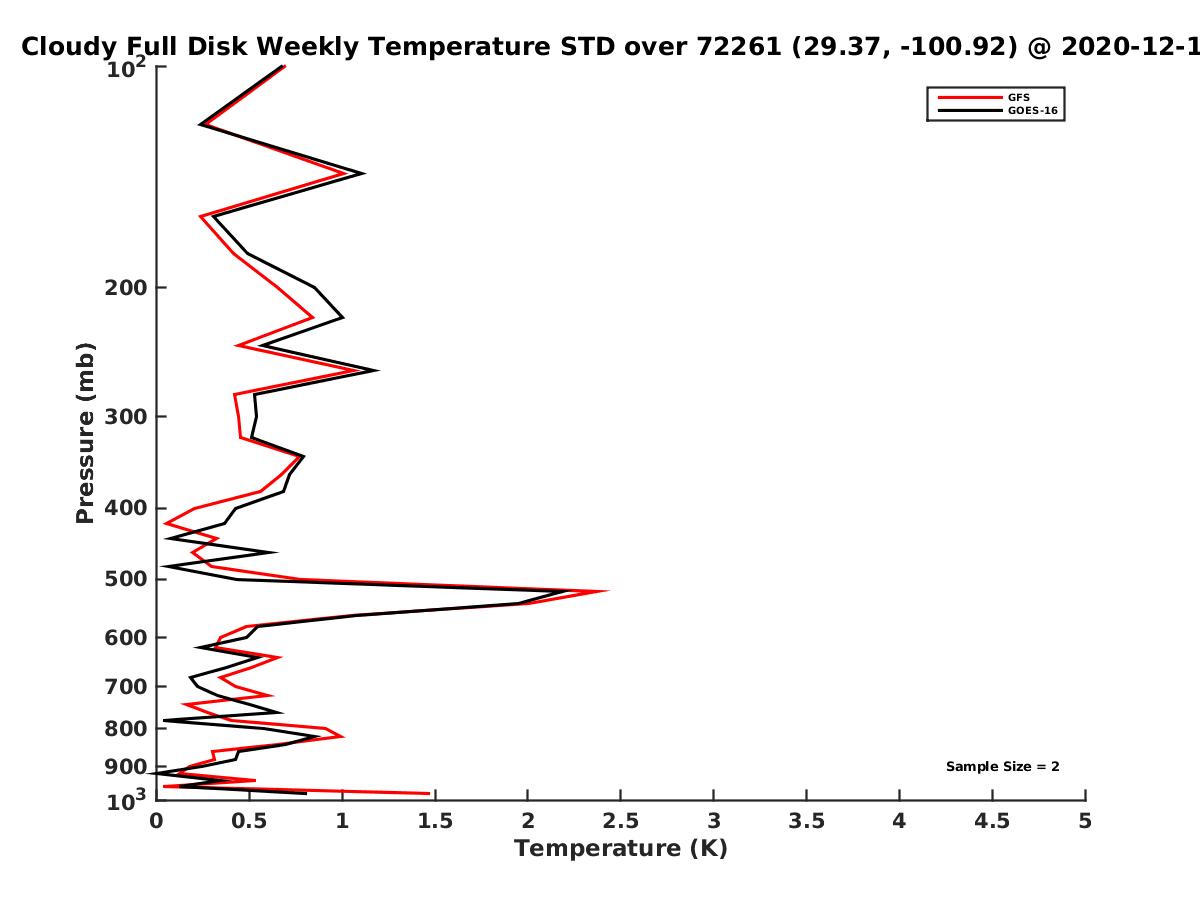 Cloudy Full Disk Weekly Temperature STD over 72261 (29.37, -100.92) @ 2020-12-1

GFS
GOES-16

Pressure (mb)

$10^2$
200
300
400
500
600
700
800
900
$10^3$

Sample Size = 2

0
0.5
1
1.5
2
2.5
3
3.5
4
4.5
5

Temperature (K)